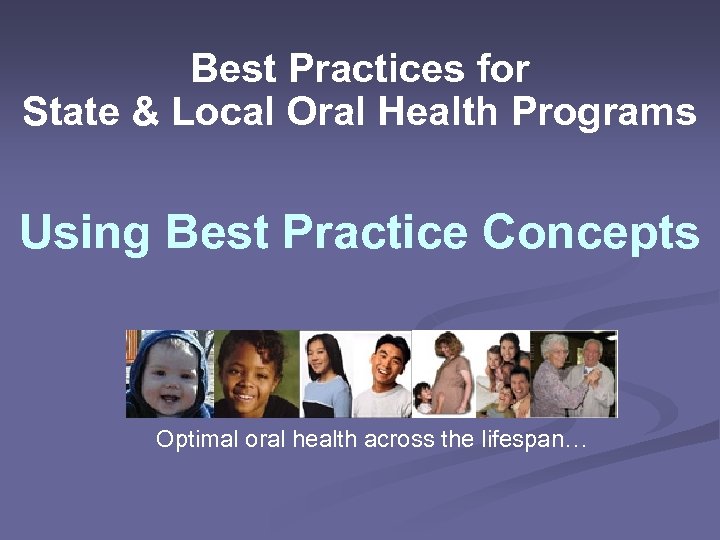 Best Practices for
State & Local Oral Health Programs

Using Best Practice Concepts

Optimal oral health across the lifespan…